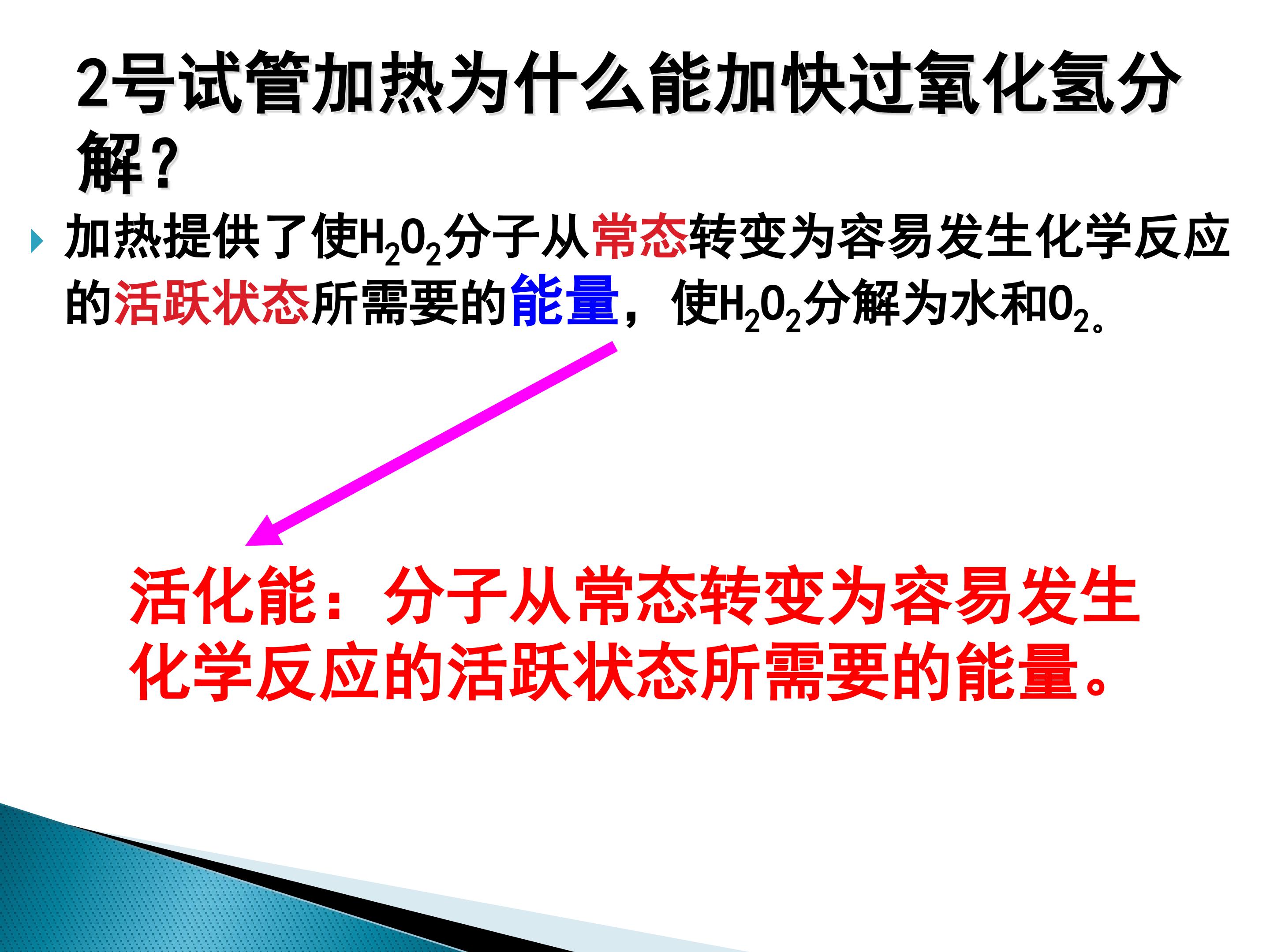 2号试管加热为什么能加快过氧化氢分解？

加热提供了使$H_2O_2$分子从常态转变为容易发生化学反应的活跃状态所需要的能量，使$H_2O_2$分解为水和$O_2$。

活化能：分子从常态转变为容易发生化学反应的活跃状态所需要的能量。